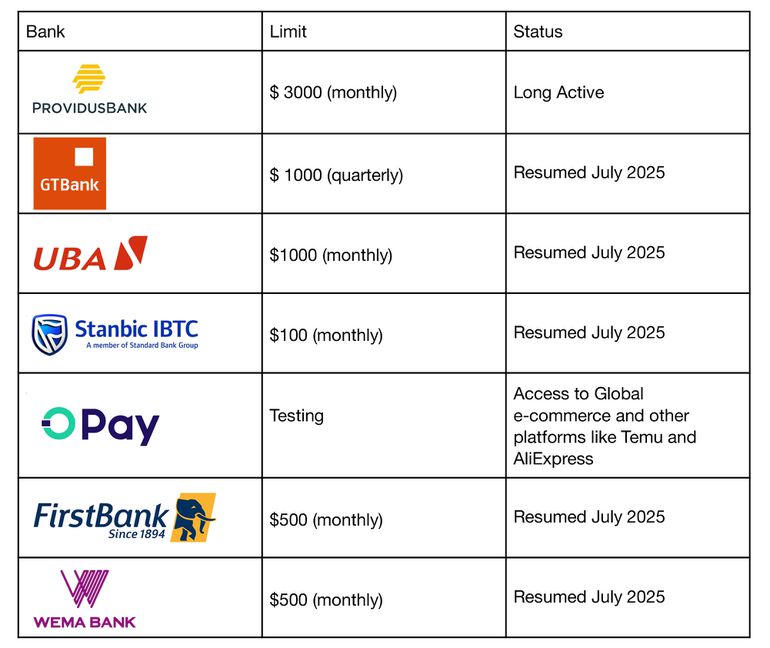 | Bank | Limit | Status |
|---|---|---|
| PROVIDUSBANK | \$ 3000 (monthly) | Long Active |
| GTBank | \$ 1000 (quarterly) | Resumed July 2025 |
| UBA | \$1000 (monthly) | Resumed July 2025 |
| Stanbic IBTC A member of Standard Bank Group | \$100 (monthly) | Resumed July 2025 |
| OPay | Testing | Access to Global e-commerce and other platforms like Temu and AliExpress |
| FirstBank Since 1894 | \$500 (monthly) | Resumed July 2025 |
| WEMA BANK | \$500 (monthly) | Resumed July 2025 |